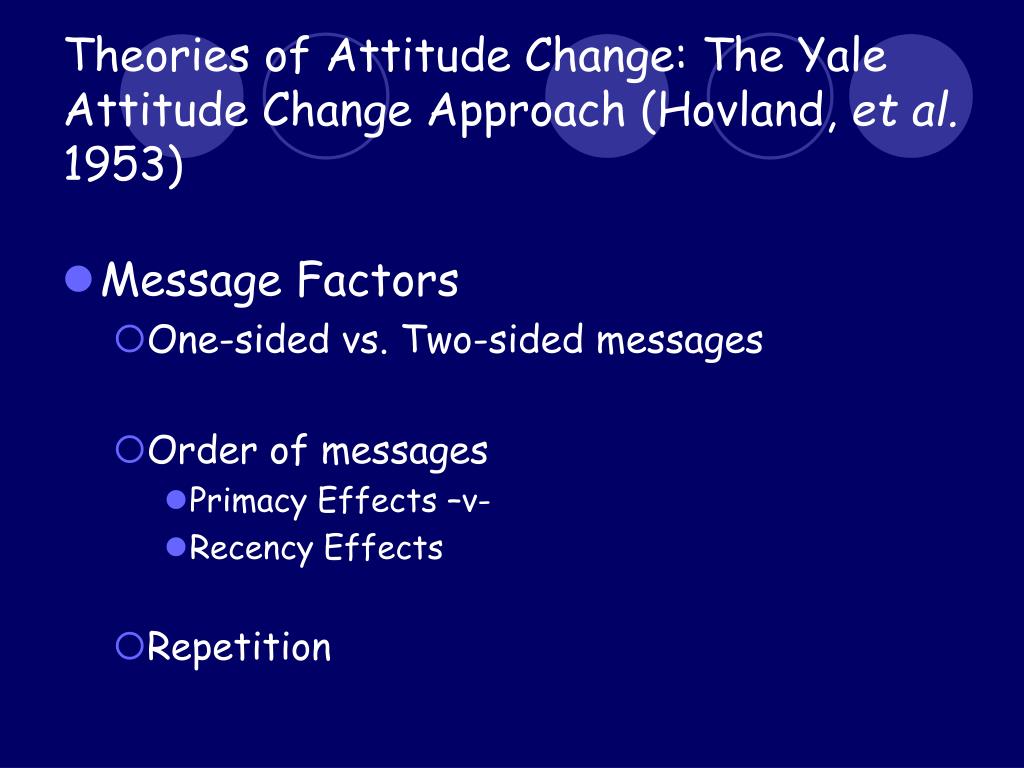 Theories of Attitude Change: The Yale Attitude Change Approach (Hovland, et al. 1953)

Message Factors

One-sided vs. Two-sided messages

Order of messages

Primacy Effects –v-

Recency Effects

Repetition